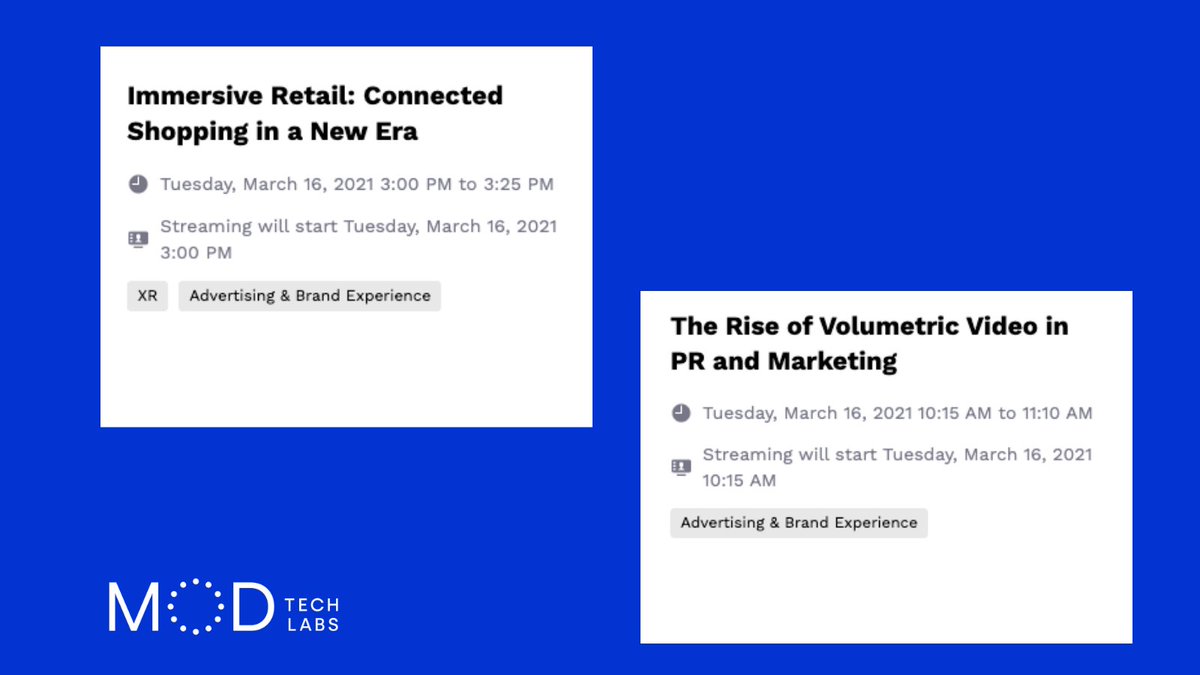 Immersive Retail: Connected Shopping in a New Era

Tuesday, March 16, 2021 3:00 PM to 3:25 PM

Streaming will start Tuesday, March 16, 2021 3:00 PM

XR

Advertising & Brand Experience

The Rise of Volumetric Video in PR and Marketing

Tuesday, March 16, 2021 10:15 AM to 11:10 AM

Streaming will start Tuesday, March 16, 2021 10:15 AM

Advertising & Brand Experience

MOD TECH LABS